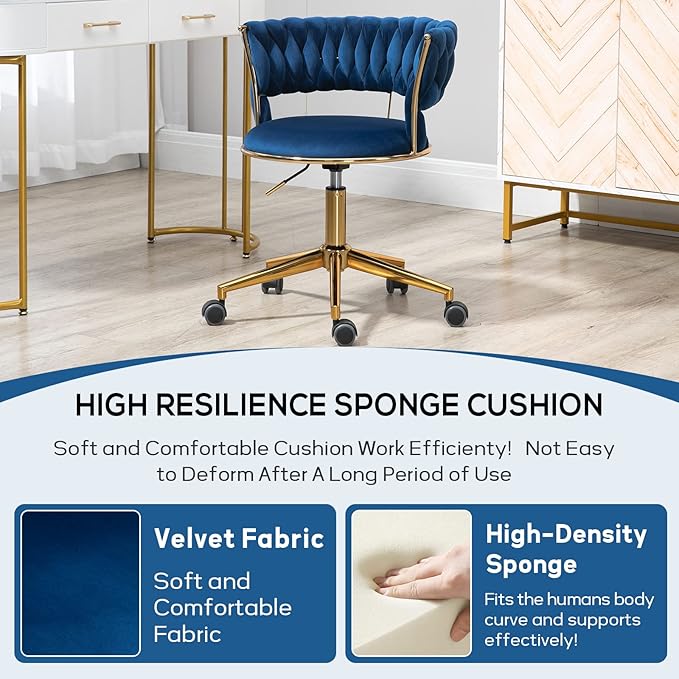 HIGH RESILIENCE SPONGE CUSHION

Soft and Comfortable Cushion Work Efficienty! Not Easy to Deform After A Long Period of Use

Velvet Fabric

Soft and Comfortable Fabric

High-Density Sponge

Fits the humans body curve and supports effectively!